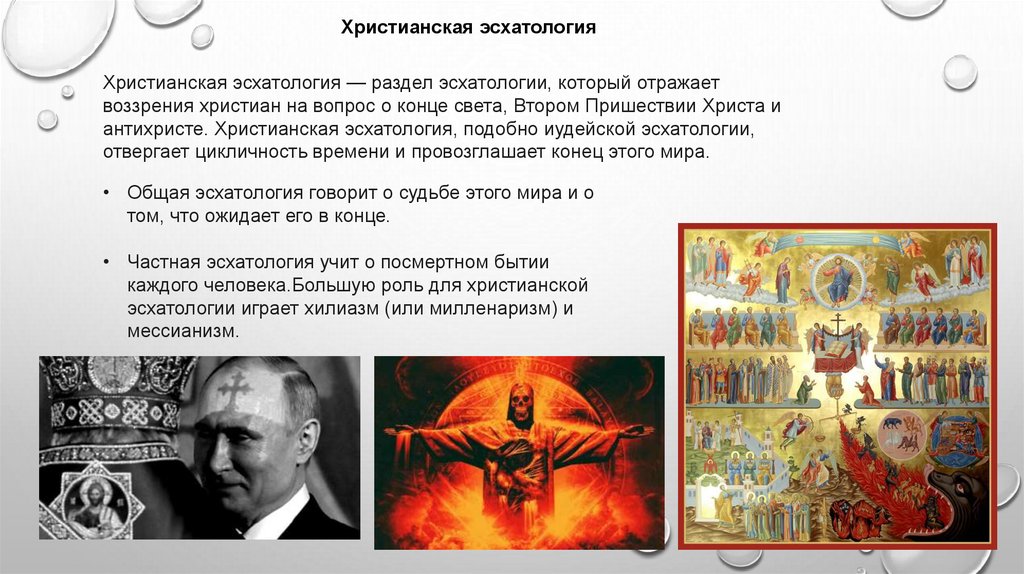 Христианская эсхатология

Христианская эсхатология — раздел эсхатологии, который отражает воззрения христиан на вопрос о конце света, Втором Пришествии Христа и антихристе. Христианская эсхатология, подобно иудейской эсхатологии, отвергает цикличность времени и провозглашает конец этого мира.

• Общая эсхатология говорит о судьбе этого мира и о том, что ожидает его в конце.

• Частная эсхатология учит о посмертном бытии каждого человека.Большую роль для христианской эсхатологии играет хилиазм (или милленаризм) и мессианизм.